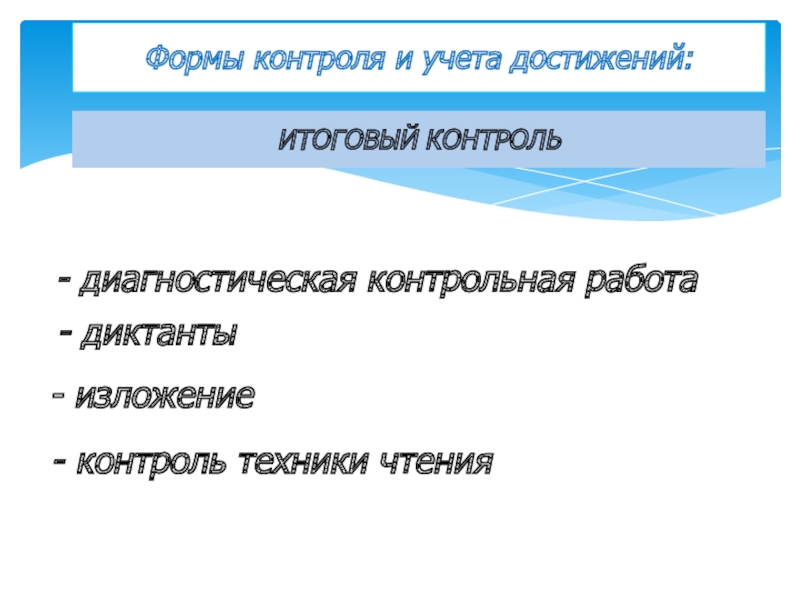 Формы контроля и учета достижений:

ИТОГОВЫЙ КОНТРОЛЬ

- диагностическая контрольная работа

- диктанты

- изложение

- контроль техники чтения